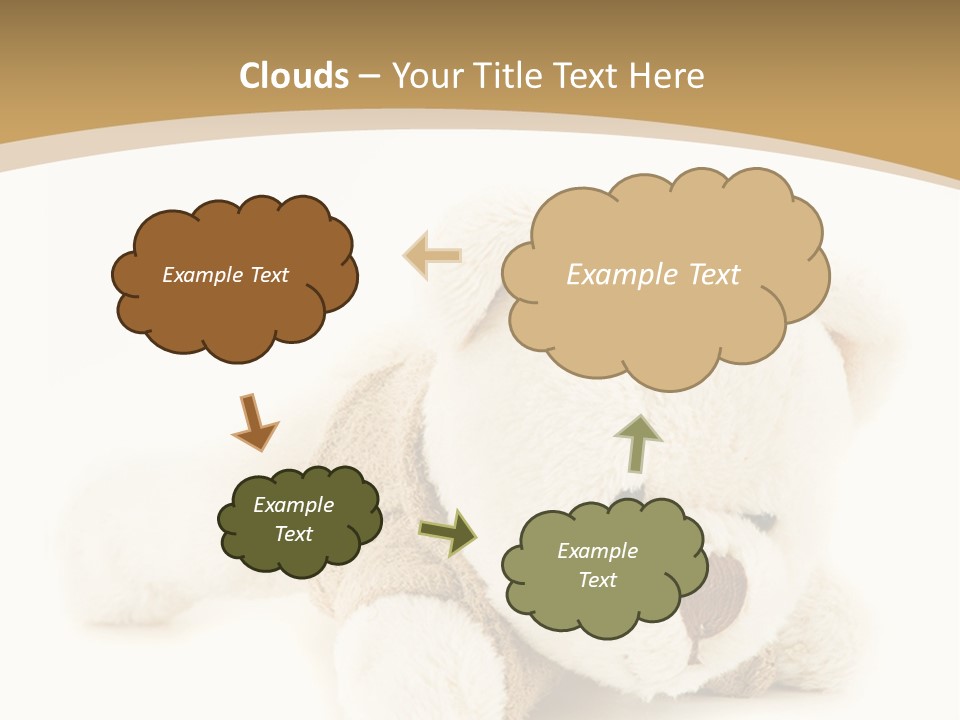 Clouds – Your Title Text Here

Example Text

Example Text

Example Text

Example Text